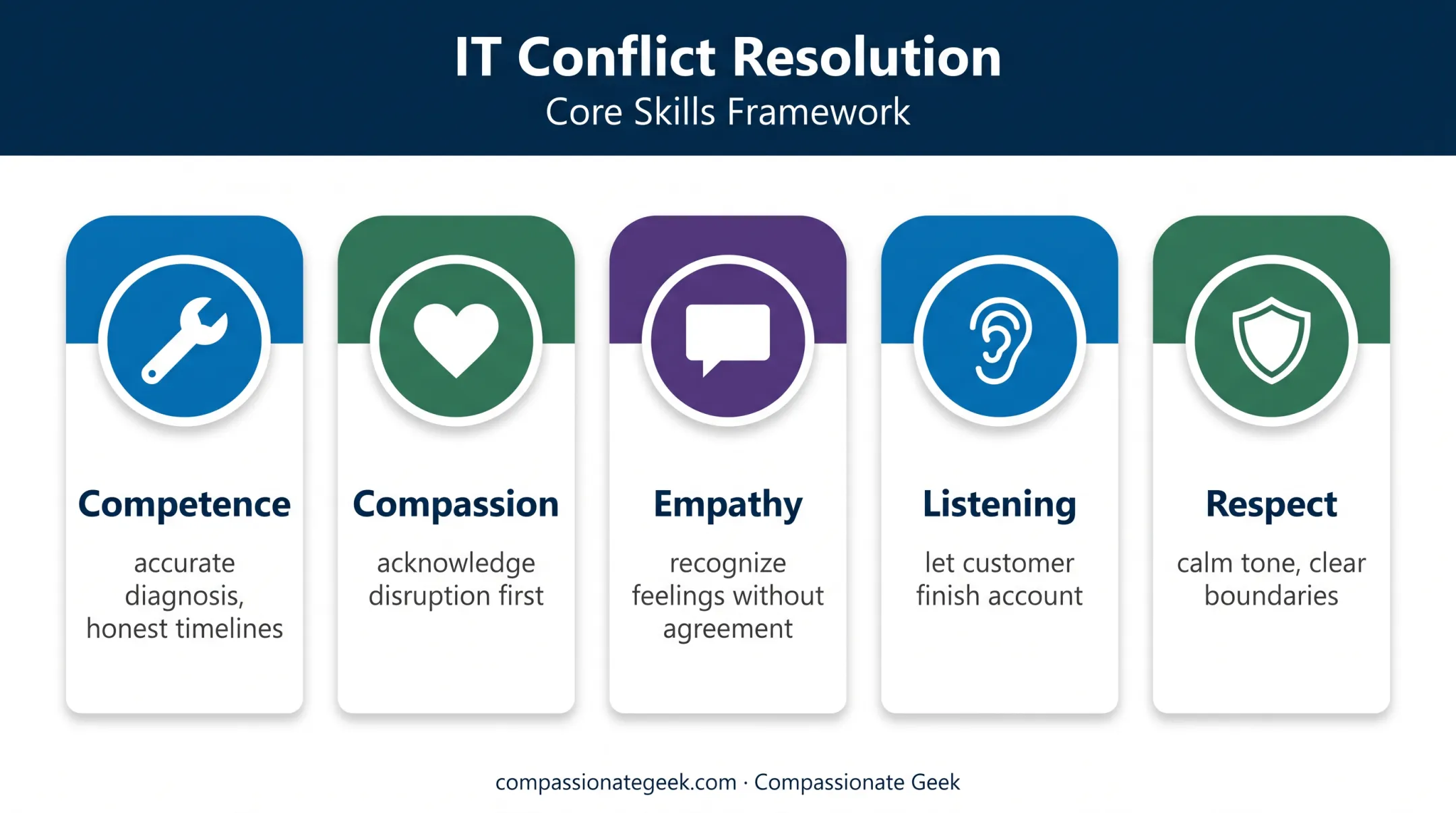 IT Conflict Resolution
Core Skills Framework

Competence
accurate diagnosis, honest timelines

Compassion
acknowledge disruption first

Empathy
recognize feelings without agreement

Listening
let customer finish account

Respect
calm tone, clear boundaries

compassionategeek.com · Compassionate Geek